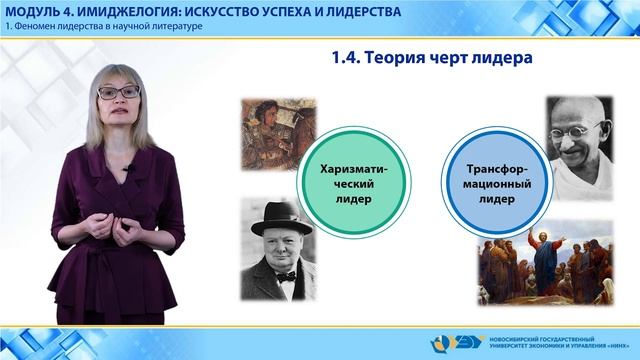 МОДУЛЬ 4. ИМИДЖЕЛОГИЯ: ИСКУССТВО УСПЕХА И ЛИДЕРСТВА
1. Феномен лидерства в научной литературе

1.4. Теория черт лидера

Харизматический лидер

Трансформационный лидер

НОВОСИБИРСКИЙ ГОСУДАРСТВЕННЫЙ УНИВЕРСИТЕТ ЭКОНОМИКИ И УПРАВЛЕНИЯ «НИНХ»